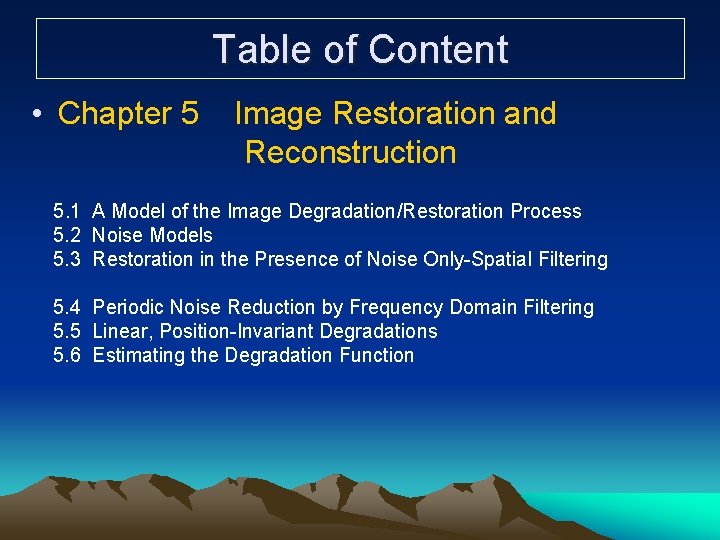 Table of Content

• Chapter 5 Image Restoration and Reconstruction

5.1 A Model of the Image Degradation/Restoration Process
5.2 Noise Models
5.3 Restoration in the Presence of Noise Only-Spatial Filtering

5.4 Periodic Noise Reduction by Frequency Domain Filtering
5.5 Linear, Position-Invariant Degradations
5.6 Estimating the Degradation Function